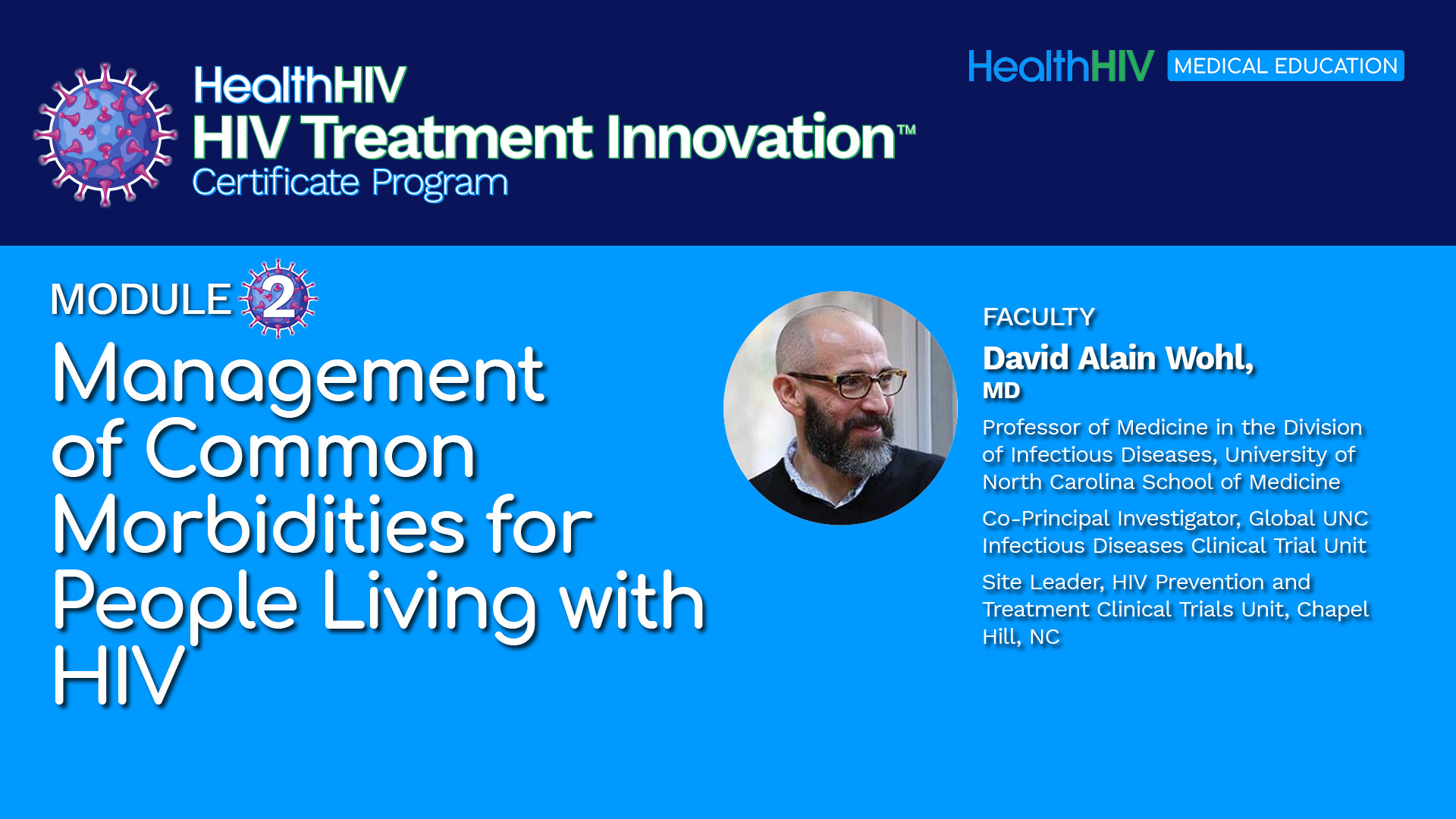 HealthHIV
HIV Treatment Innovation™
Certificate Program

HealthHIV MEDICAL EDUCATION

MODULE 2

Management of Common Morbidities for People Living with HIV

FACULTY

David Alain Wohl, MD

Professor of Medicine in the Division of Infectious Diseases, University of North Carolina School of Medicine

Co-Principal Investigator, Global UNC Infectious Diseases Clinical Trial Unit

Site Leader, HIV Prevention and Treatment Clinical Trials Unit, Chapel Hill, NC